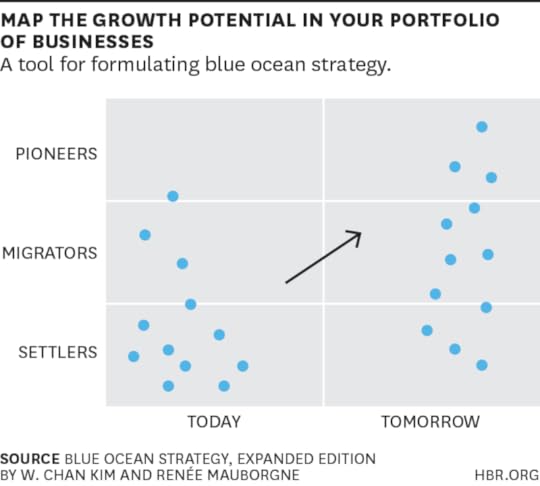 MAP THE GROWTH POTENTIAL IN YOUR PORTFOLIO OF BUSINESSES

A tool for formulating blue ocean strategy.

PIONEERS

MIGRATORS

SETTLERS

TODAY

TOMORROW

SOURCE BLUE OCEAN STRATEGY, EXPANDED EDITION BY W. CHAN KIM AND RENÉE MAUBORGNE

HBR.ORG